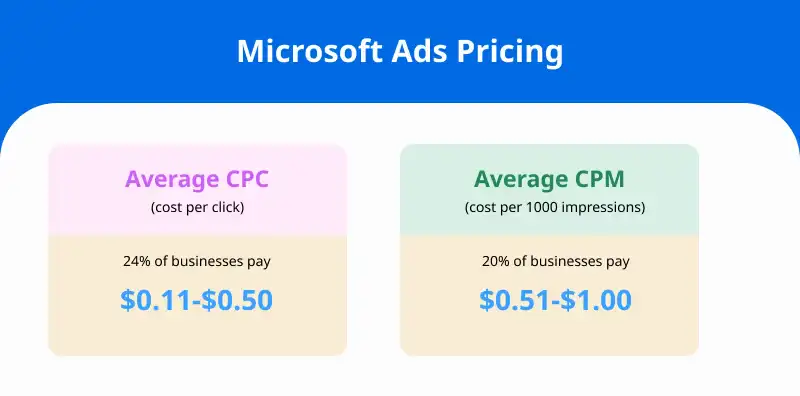 Microsoft Ads Pricing

Average CPC
(cost per click)

24% of businesses pay

\$0.11-\$0.50

Average CPM
(cost per 1000 impressions)

20% of businesses pay

\$0.51-\$1.00